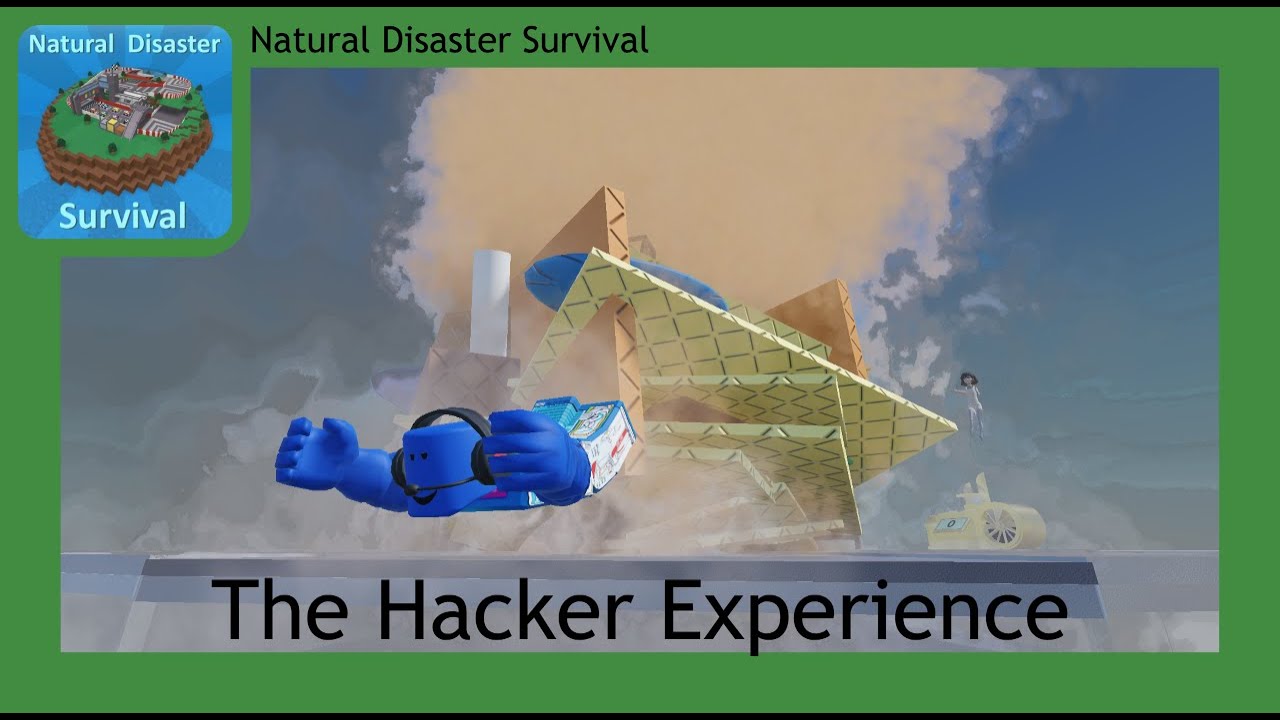 Natural Disaster
Survival

Natural Disaster Survival

The Hacker Experience